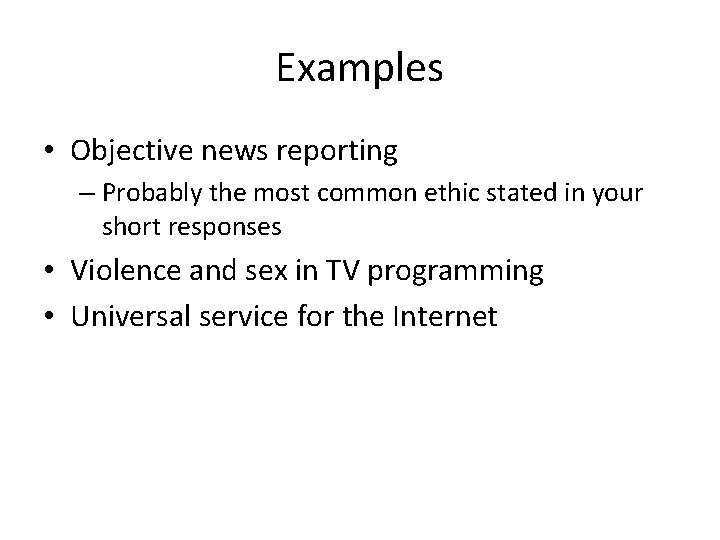 Examples

• Objective news reporting
– Probably the most common ethic stated in your short responses
• Violence and sex in TV programming
• Universal service for the Internet